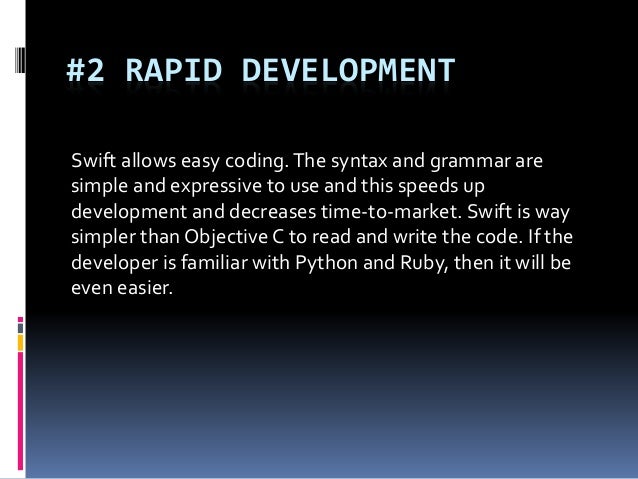 #2 RAPID DEVELOPMENT

Swift allows easy coding. The syntax and grammar are simple and expressive to use and this speeds up development and decreases time-to-market. Swift is way simpler than Objective C to read and write the code. If the developer is familiar with Python and Ruby, then it will be even easier.